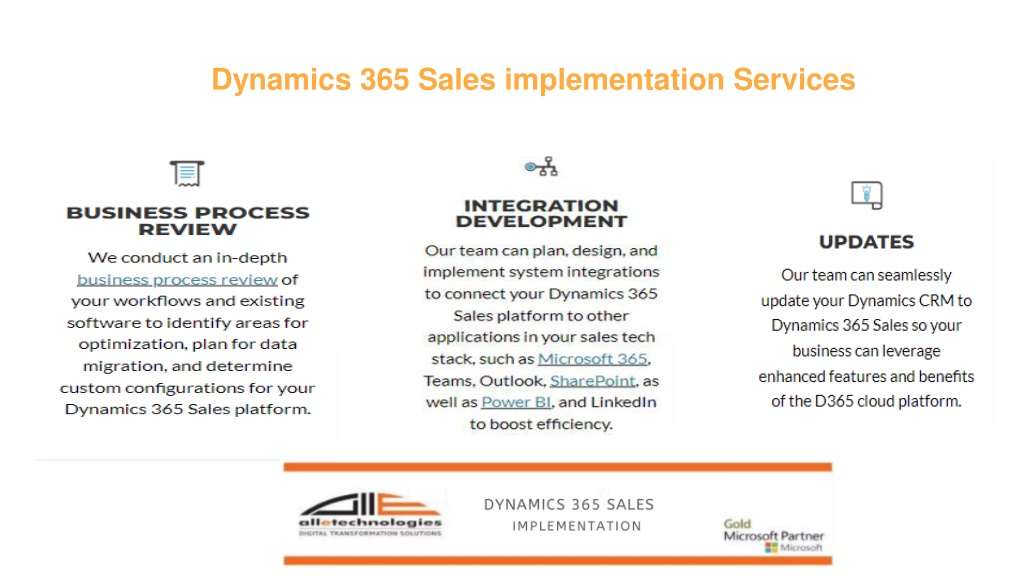 Dynamics 365 Sales implementation Services

BUSINESS PROCESS REVIEW

We conduct an in-depth business process review of your workflows and existing software to identify areas for optimization, plan for data migration, and determine custom configurations for your Dynamics 365 Sales platform.

INTEGRATION DEVELOPMENT

Our team can plan, design, and implement system integrations to connect your Dynamics 365 Sales platform to other applications in your sales tech stack, such as Microsoft 365, Teams, Outlook, SharePoint, as well as Power BI, and LinkedIn to boost efficiency.

UPDATES

Our team can seamlessly update your Dynamics CRM to Dynamics 365 Sales so your business can leverage enhanced features and benefits of the D365 cloud platform.

alletechnologies
DIGITAL TRANSFORMATION SOLUTIONS

DYNAMICS 365 SALES
IMPLEMENTATION

Gold
Microsoft Partner
Microsoft